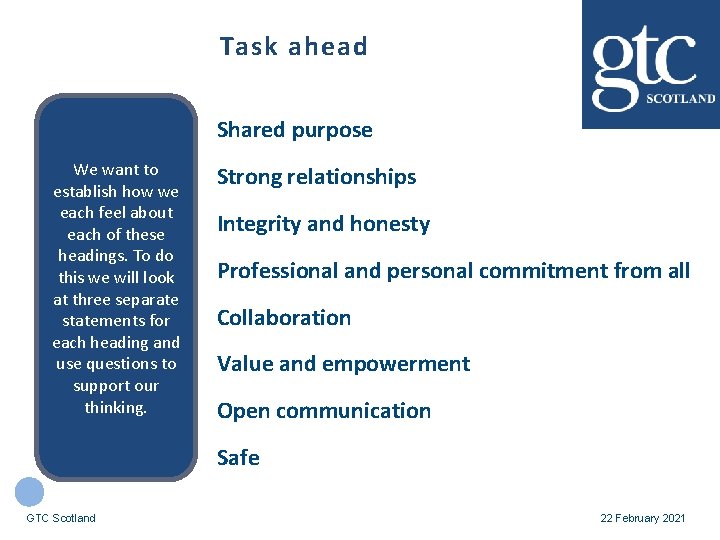 Task ahead

gtc
SCOTLAND

We want to establish how we each feel about each of these headings. To do this we will look at three separate statements for each heading and use questions to support our thinking.

Shared purpose

Strong relationships

Integrity and honesty

Professional and personal commitment from all

Collaboration

Value and empowerment

Open communication

Safe

GTC Scotland

22 February 2021